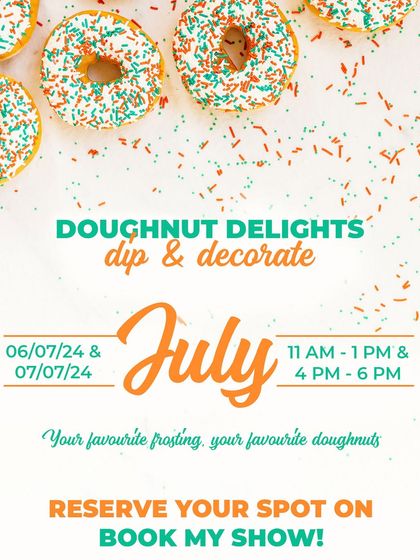 DOUGHNUT DELIGHTS
dip & decorate

06/07/24 &
07/07/24

July

11 AM - 1 PM &
4 PM - 6 PM

Your favourite frosting, your favourite doughnuts

RESERVE YOUR SPOT ON
BOOK MY SHOW!